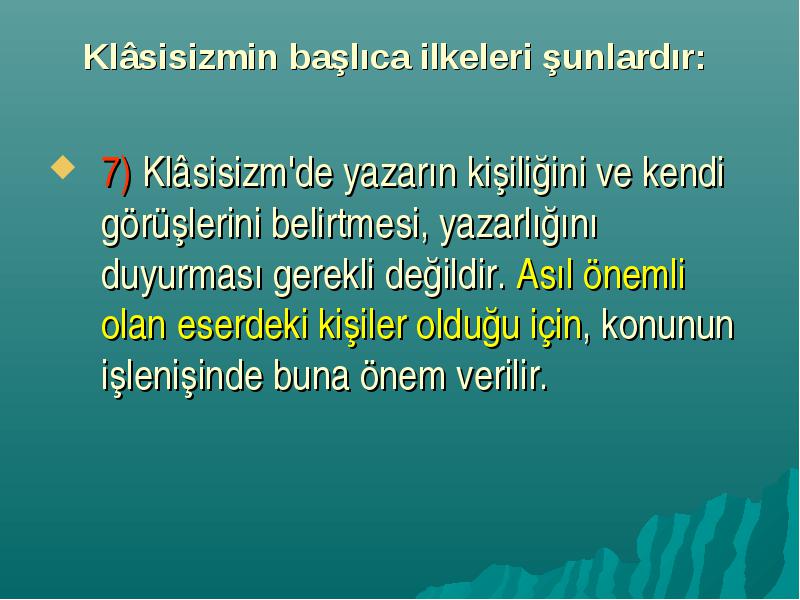 Klâsisizmin başlıca ilkeleri şunlardır:

7) Klâsisizm'de yazarın kişiliğini ve kendi görüşlerini belirtmesi, yazarlığını duyurması gerekli değildir. Asıl önemli olan eserdeki kişiler olduğu için, konunun işlenişinde buna önem verilir.